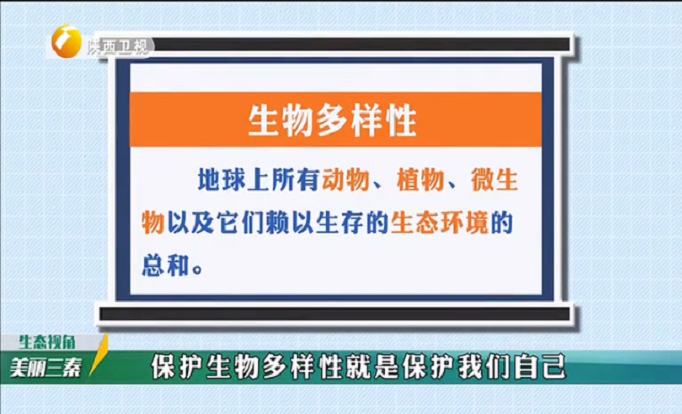 陕西卫视

生物多样性

地球上所有动物、植物、微生物以及它们赖以生存的生态环境的总和。

生态视角
美丽三秦
保护生物多样性就是保护我们自己